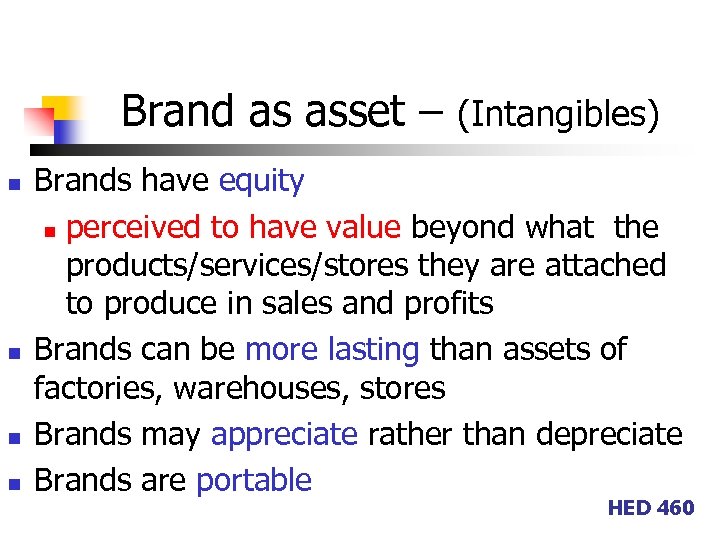 Brand as asset – (Intangibles)

Brands have equity

perceived to have value beyond what the products/services/stores they are attached to produce in sales and profits

Brands can be more lasting than assets of factories, warehouses, stores

Brands may appreciate rather than depreciate

Brands are portable

HED 460